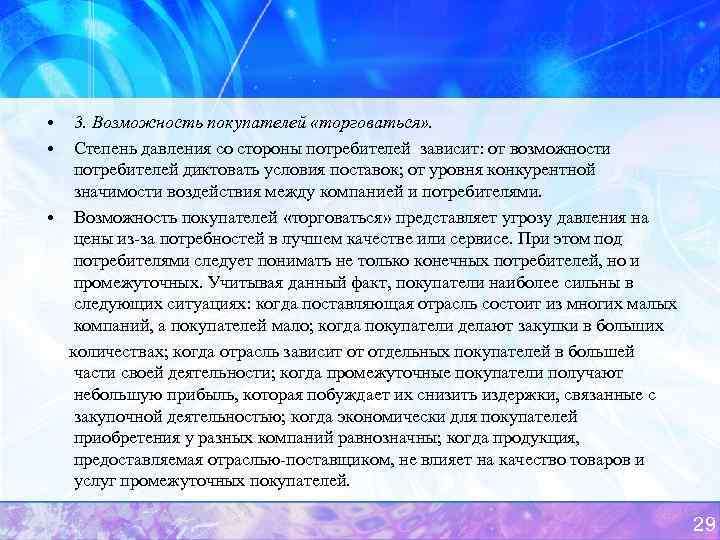 • 3. Возможность покупателей «торговаться».

• Степень давления со стороны потребителей зависит: от возможности потребителей диктовать условия поставок; от уровня конкурентной значимости воздействия между компанией и потребителями.

• Возможность покупателей «торговаться» представляет угрозу давления на цены из-за потребностей в лучшем качестве или сервисе. При этом под потребителями следует понимать не только конечных потребителей, но и промежуточных. Учитывая данный факт, покупатели наиболее сильны в следующих ситуациях: когда поставляющая отрасль состоит из многих малых компаний, а покупателей мало; когда покупатели делают закупки в больших

количествах; когда отрасль зависит от отдельных покупателей в большей части своей деятельности; когда промежуточные покупатели получают небольшую прибыль, которая побуждает их снизить издержки, связанные с закупочной деятельностью; когда экономически для покупателей приобретения у разных компаний равнозначны; когда продукция, предоставляемая отраслью-поставщиком, не влияет на качество товаров и услуг промежуточных покупателей.

29